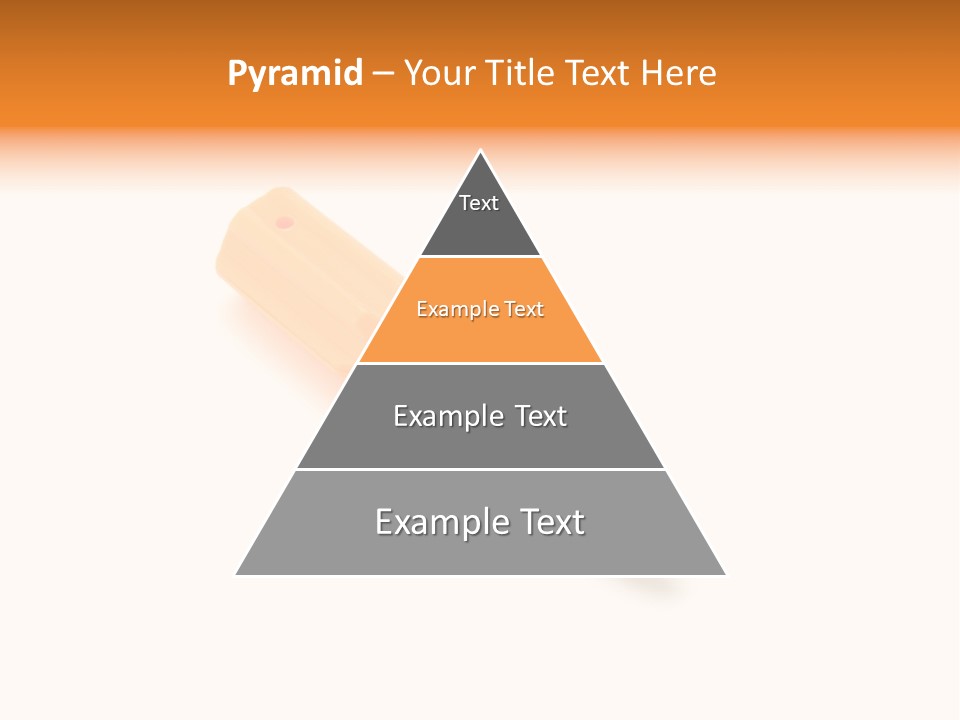 Pyramid – Your Title Text Here

Text

Example Text

Example Text

Example Text